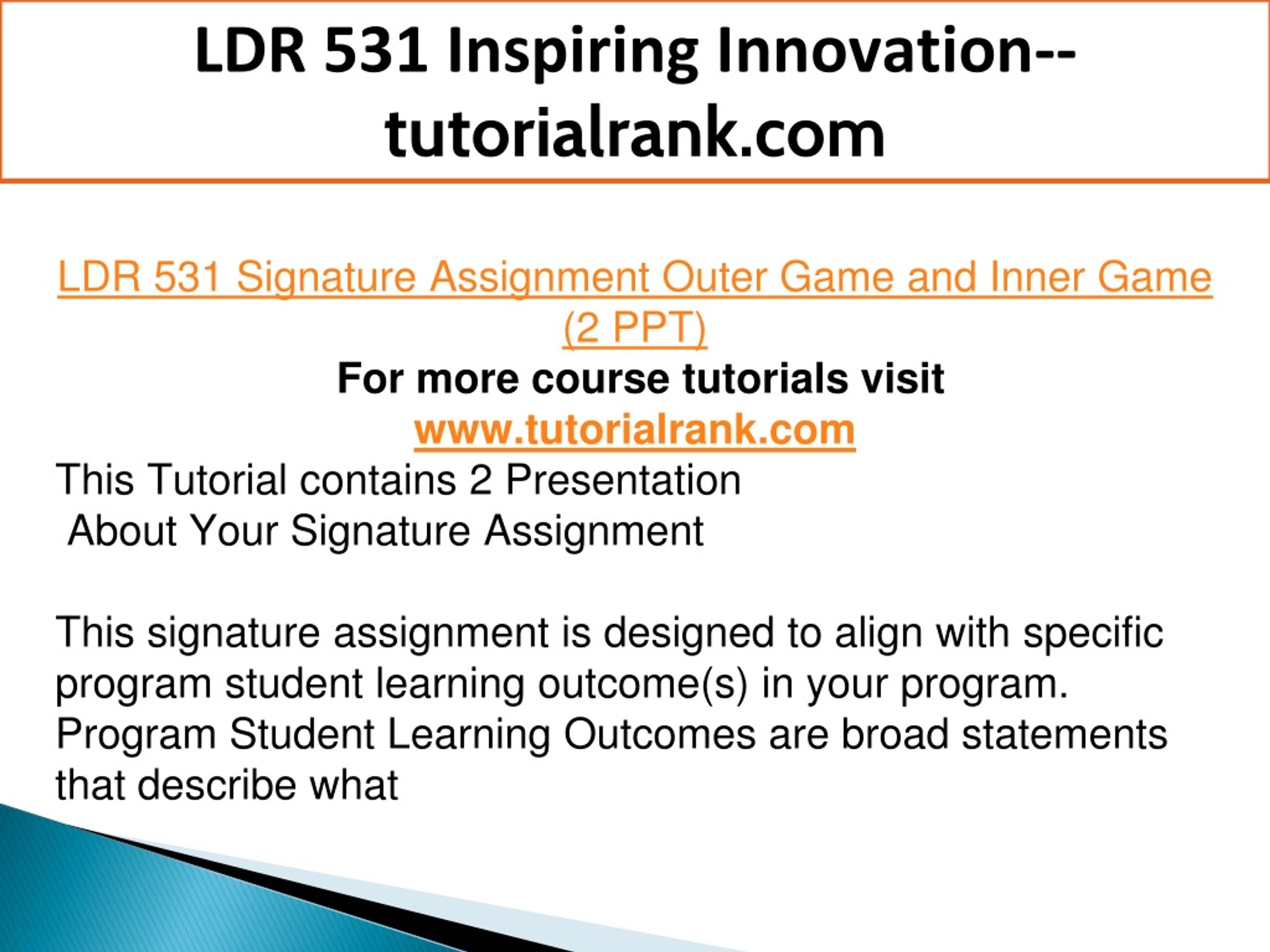 LDR 531 Inspiring Innovation--tutorialrank.com

LDR 531 Signature Assignment Outer Game and Inner Game (2 PPT)

For more course tutorials visit
www.tutorialrank.com

This Tutorial contains 2 Presentation
About Your Signature Assignment

This signature assignment is designed to align with specific program student learning outcome(s) in your program. Program Student Learning Outcomes are broad statements that describe what